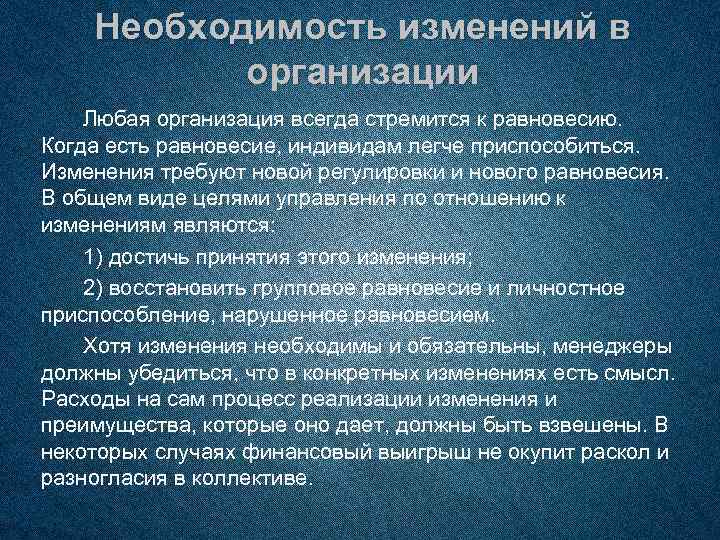 Необходимость изменений в организации

Любая организация всегда стремится к равновесию. Когда есть равновесие, индивидам легче приспособиться. Изменения требуют новой регулировки и нового равновесия. В общем виде целями управления по отношению к изменениям являются:

1) достичь принятия этого изменения;

2) восстановить групповое равновесие и личностное приспособление, нарушенное равновесием.

Хотя изменения необходимы и обязательны, менеджеры должны убедиться, что в конкретных изменениях есть смысл. Расходы на сам процесс реализации изменения и преимущества, которые оно дает, должны быть взвешены. В некоторых случаях финансовый выигрыш не окупит раскол и разногласия в коллективе.